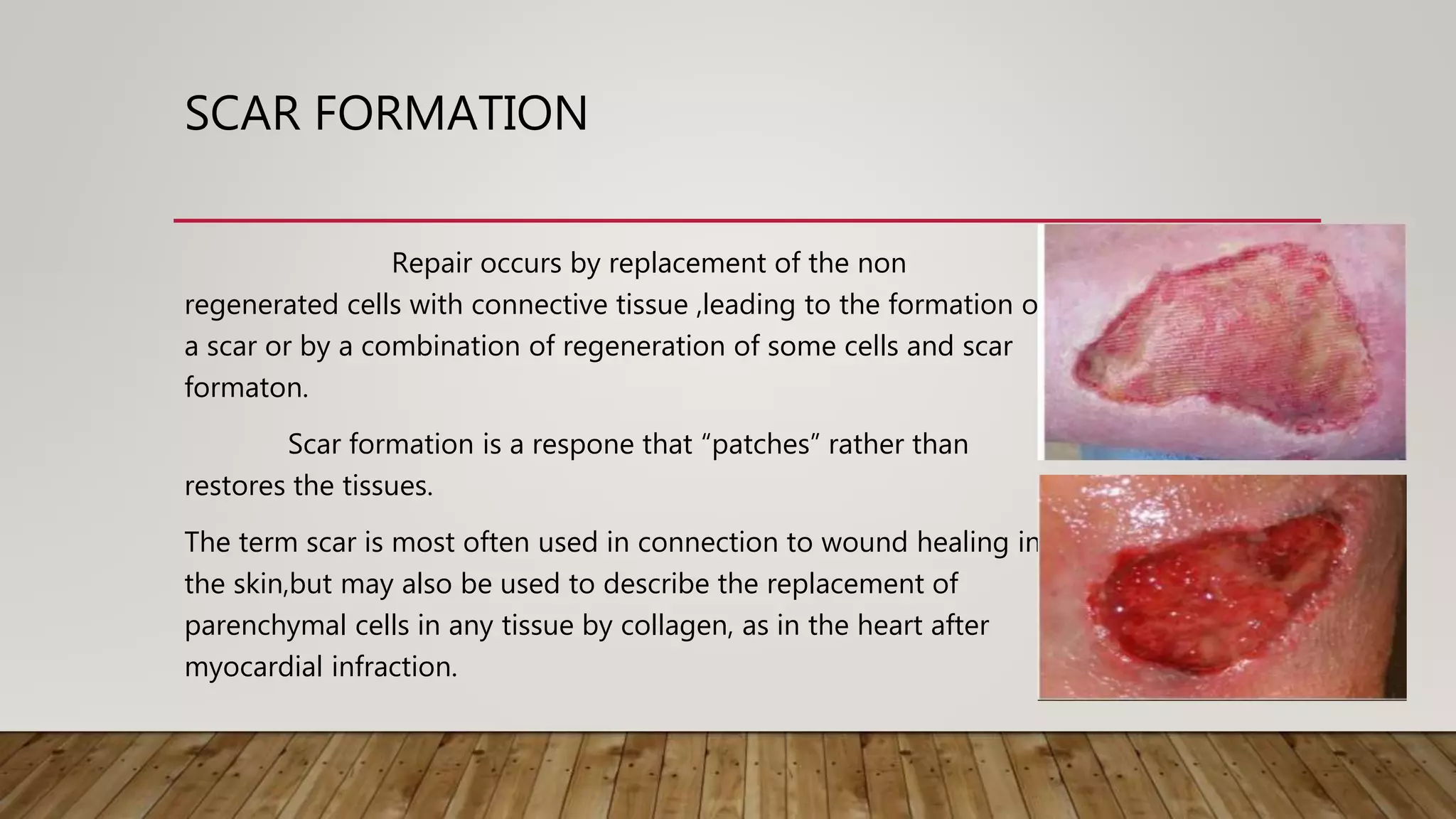 SCAR FORMATION

Repair occurs by replacement of the non regenerated cells with connective tissue ,leading to the formation o a scar or by a combination of regeneration of some cells and scar formaton.

Scar formation is a respone that “patches” rather than restores the tissues.

The term scar is most often used in connection to wound healing in the skin,but may also be used to describe the replacement of parenchymal cells in any tissue by collagen, as in the heart after myocardial infraction.